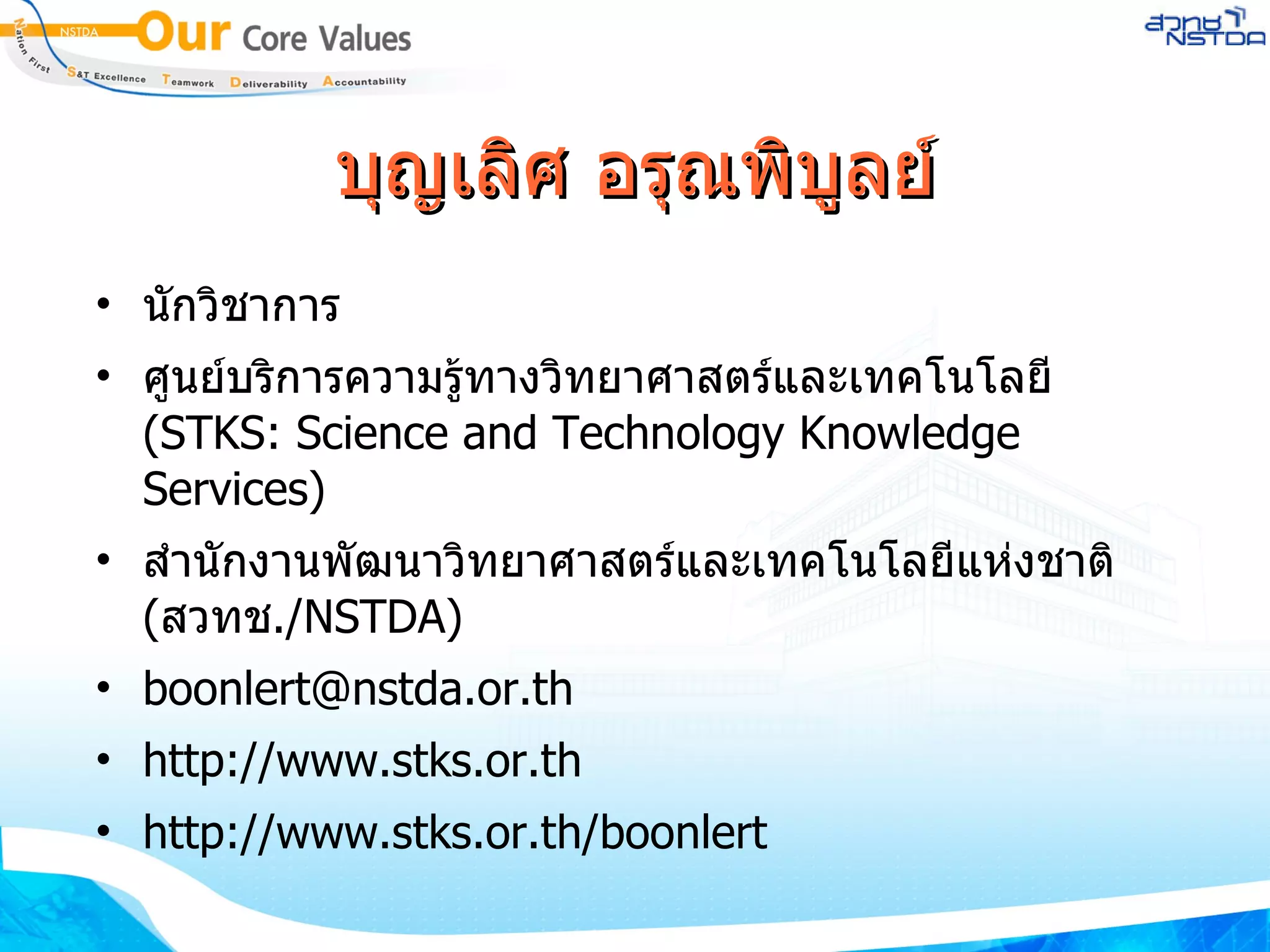 NSTDA Our Core Values
Nation First S&T Excellence Teamwork Deliverability Accountability

สวทช NSTDA

บุญเลิศ อรุณพิบูลย์

• นักวิชาการ
• ศูนย์บริการความรู้ทางวิทยาศาสตร์และเทคโนโลยี (STKS: Science and Technology Knowledge Services)
• สำนักงานพัฒนาวิทยาศาสตร์และเทคโนโลยีแห่งชาติ (สวทช./NSTDA)
• boonlert@nstda.or.th
• http://www.stks.or.th
• http://www.stks.or.th/boonlert